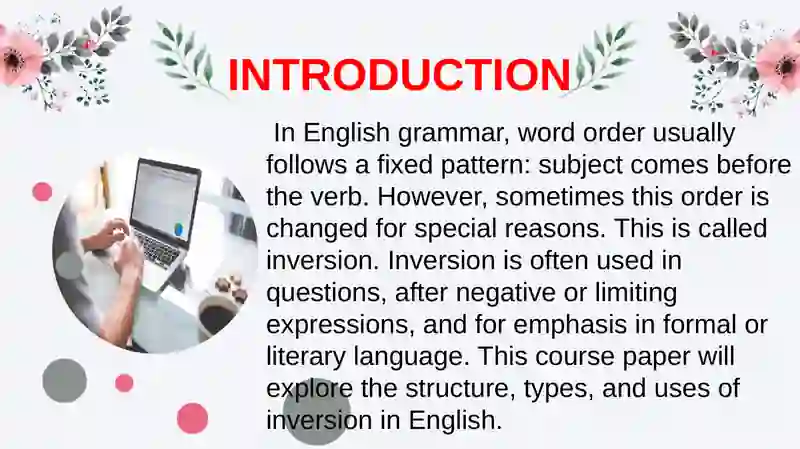 INTRODUCTION

In English grammar, word order usually follows a fixed pattern: subject comes before the verb. However, sometimes this order is changed for special reasons. This is called inversion. Inversion is often used in questions, after negative or limiting expressions, and for emphasis in formal or literary language. This course paper will explore the structure, types, and uses of inversion in English.